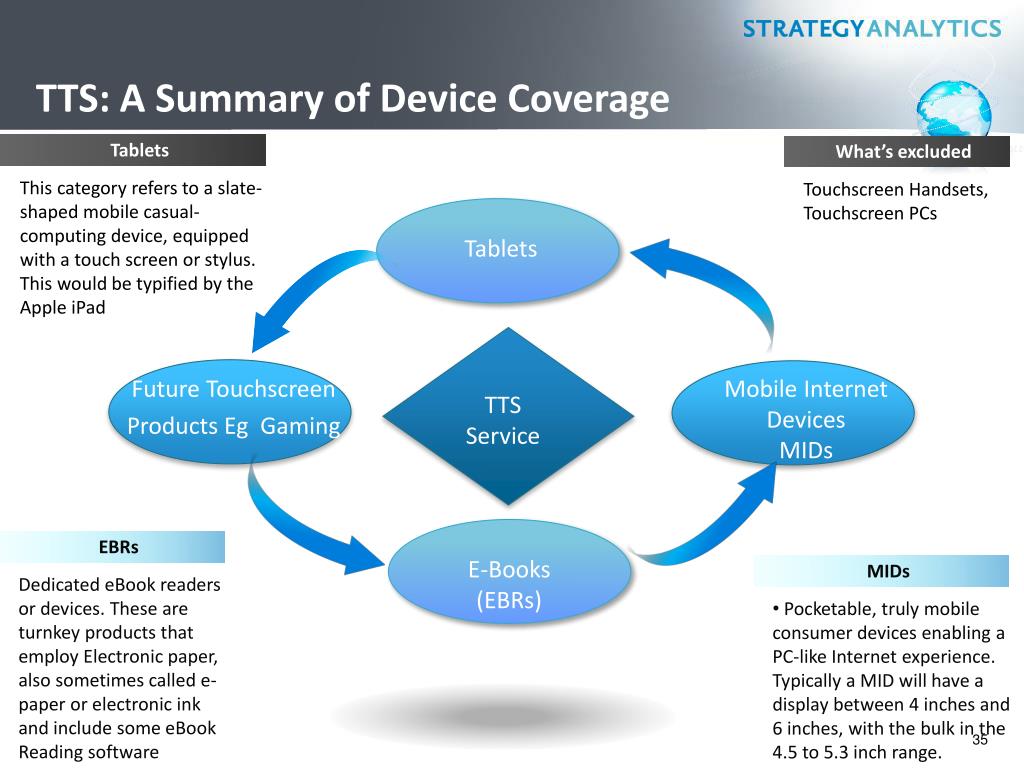 STRATEGYANALYTICS

TTS: A Summary of Device Coverage

Tablets

This category refers to a slate-shaped mobile casual-computing device, equipped with a touch screen or stylus. This would be typified by the Apple iPad

What's excluded

Touchscreen Handsets, Touchscreen PCs

Tablets

Future Touchscreen Products Eg Gaming

TTS Service

Mobile Internet Devices MIDs

E-Books (EBRs)

EBRs

Dedicated eBook readers or devices. These are turnkey products that employ Electronic paper, also sometimes called e-paper or electronic ink and include some eBook Reading software

MIDs

• Pocketable, truly mobile consumer devices enabling a PC-like Internet experience. Typically a MID will have a display between 4 inches and 6 inches, with the bulk in the 4.5 to 5.3 inch range.

35